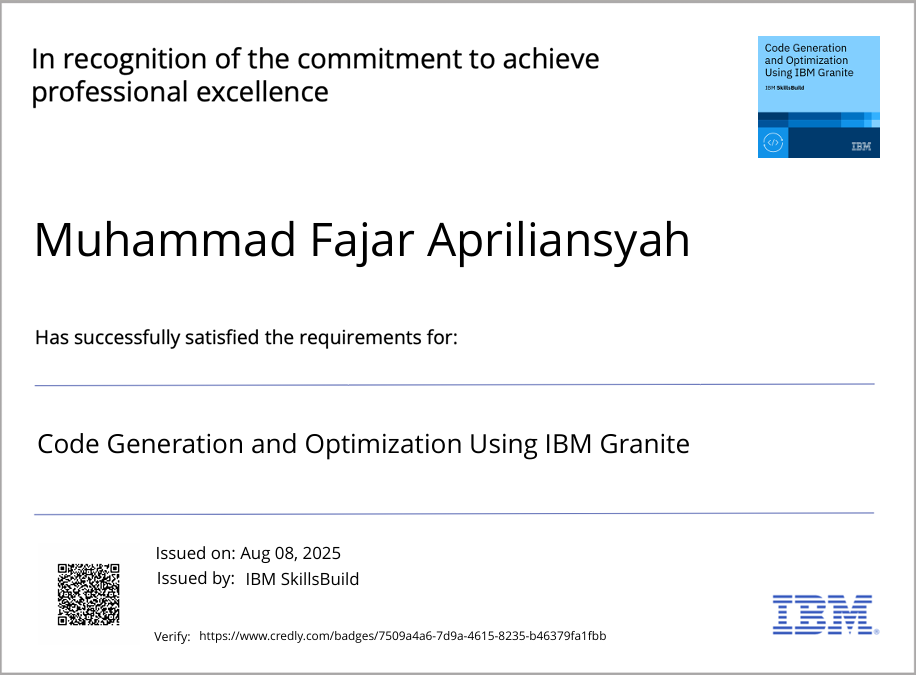 In recognition of the commitment to achieve professional excellence

Code Generation and Optimization Using IBM Granite
IBM SkillsBuild
IBM

Muhammad Fajar Apriliansyah

Has successfully satisfied the requirements for:

Code Generation and Optimization Using IBM Granite

Issued on: Aug 08, 2025
Issued by: IBM SkillsBuild

Verify: https://www.credly.com/badges/7509a4a6-7d9a-4615-8235-b46379fa1fbb

IBM